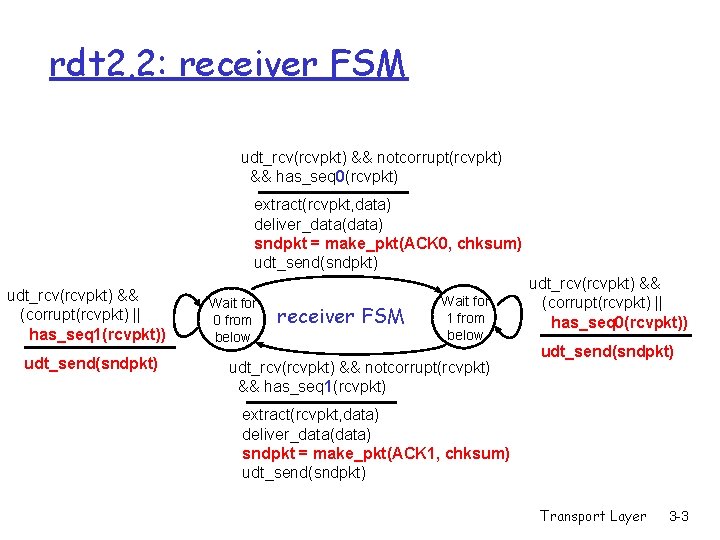 rdt2.2: receiver FSM

udt_rcv(rcvpkt) && notcorrupt(rcvpkt) && has_seq0(rcvpkt)

extract(rcvpkt,data)
deliver_data(data)
sndpkt = make_pkt(ACK0, chksum)
udt_send(sndpkt)

udt_rcv(rcvpkt) && (corrupt(rcvpkt) || has_seq1(rcvpkt))

udt_send(sndpkt)

Wait for 0 from below

receiver FSM

Wait for 1 from below

udt_rcv(rcvpkt) && (corrupt(rcvpkt) || has_seq0(rcvpkt))

udt_send(sndpkt)

udt_rcv(rcvpkt) && notcorrupt(rcvpkt) && has_seq1(rcvpkt)

extract(rcvpkt,data)
deliver_data(data)
sndpkt = make_pkt(ACK1, chksum)
udt_send(sndpkt)

Transport Layer 3-3